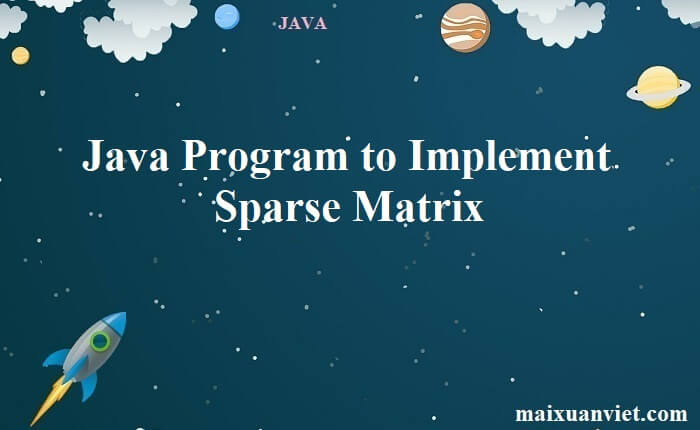 JAVA

Java Program to Implement Sparse Matrix

maixuanviet.com